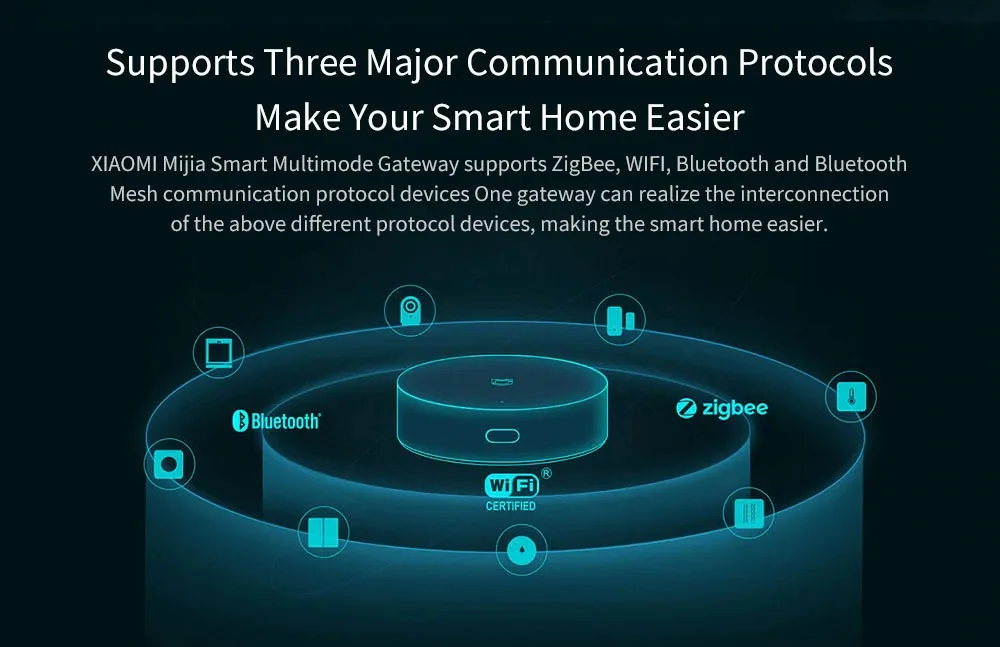 Supports Three Major Communication Protocols
Make Your Smart Home Easier

XIAOMI Mijia Smart Multimode Gateway supports ZigBee, WIFI, Bluetooth and Bluetooth Mesh communication protocol devices One gateway can realize the interconnection of the above different protocol devices, making the smart home easier.

Bluetooth®

zigbee

WiFi®
CERTIFIED